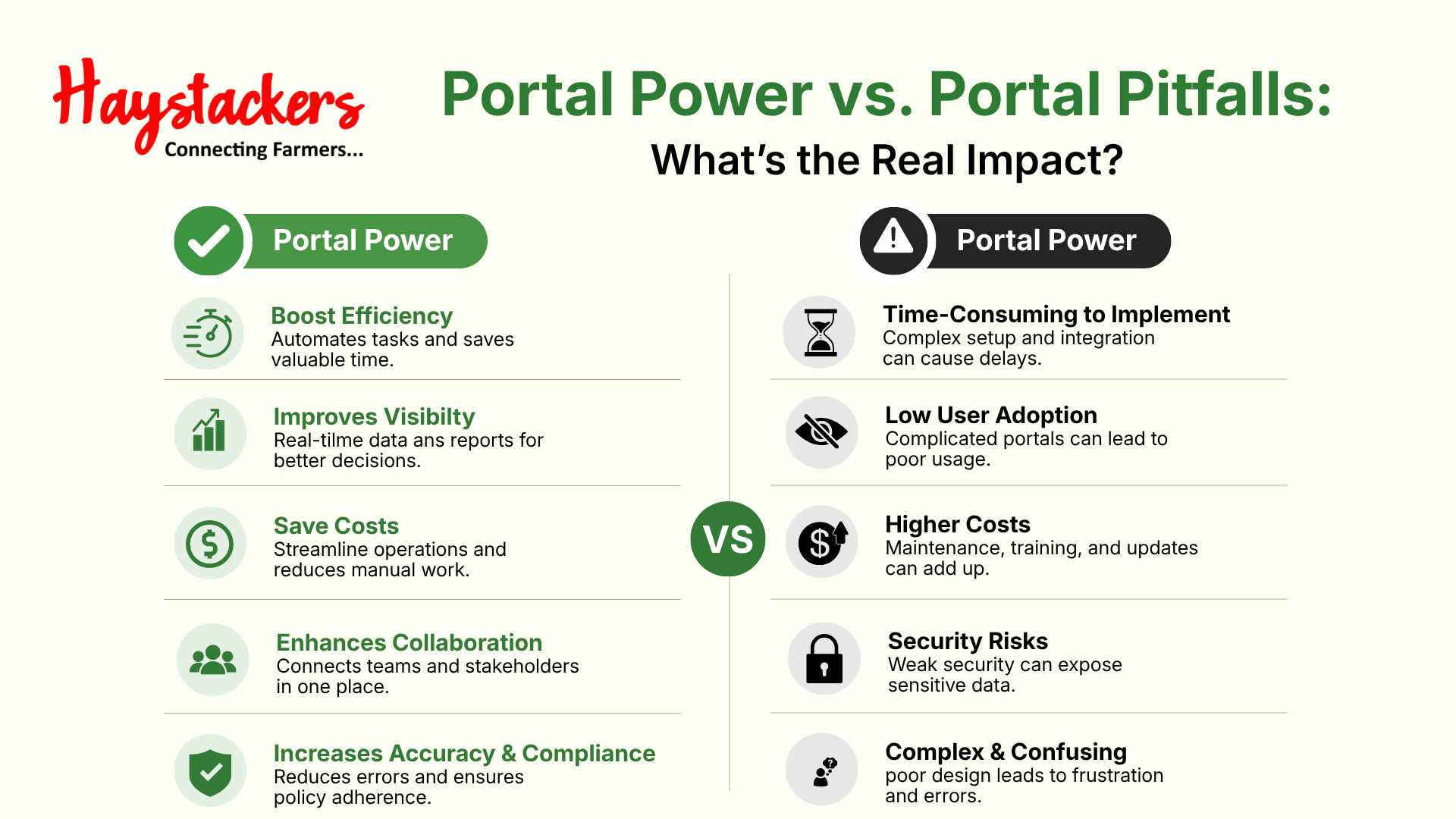 Haystackers
Connecting Farmers...

Portal Power vs. Portal Pitfalls:
What's the Real Impact?

Portal Power

Boost Efficiency
Automates tasks and saves valuable time.

Improves Visibilty
Real-tilme data ans reports for better decisions.

Save Costs
Streamline operations and reduces manual work.

Enhances Collaboration
Connects teams and stakeholders in one place.

Increases Accuracy & Compliance
Reduces errors and ensures policy adherence.

VS

Portal Power

Time-Consuming to Implement
Complex setup and integration can cause delays.

Low User Adoption
Complicated portals can lead to poor usage.

Higher Costs
Maintenance, training, and updates can add up.

Security Risks
Weak security can expose sensitive data.

Complex & Confusing
poor design leads to frustration and errors.